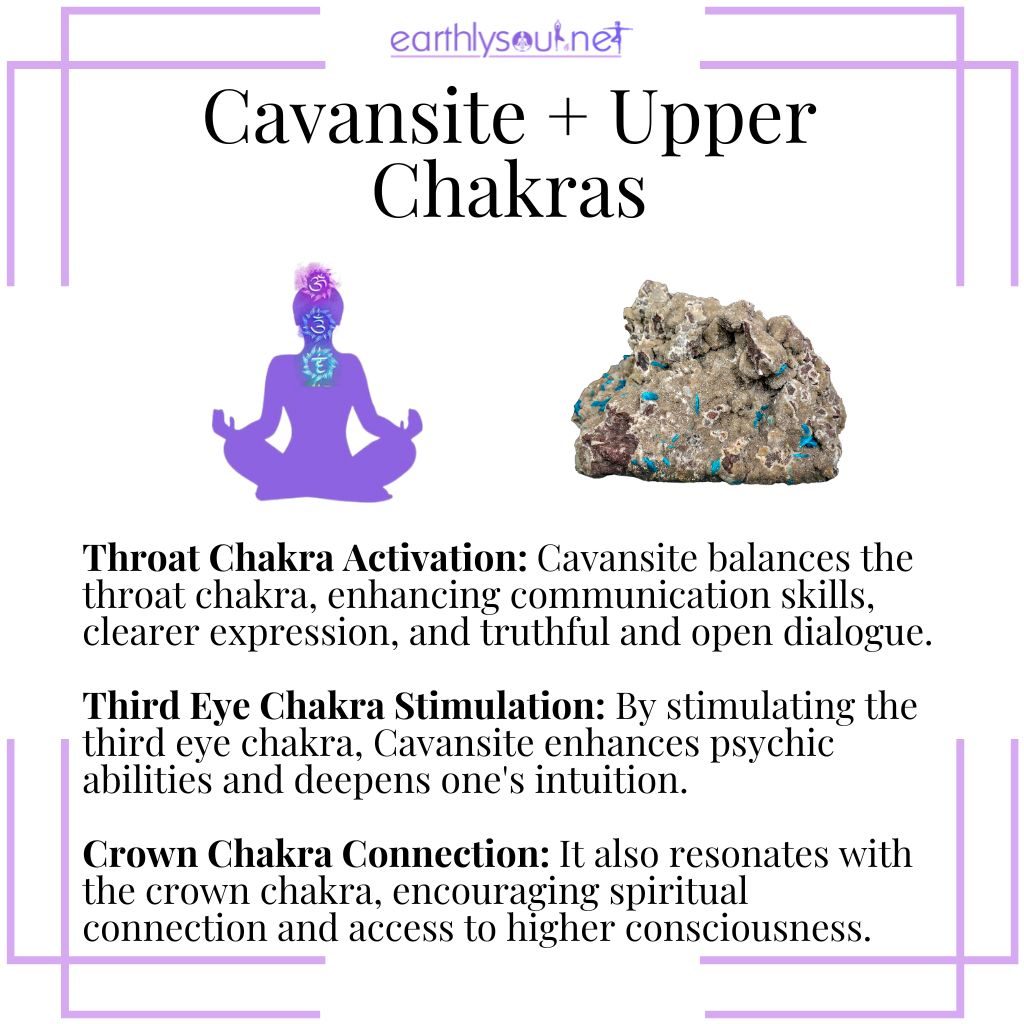 earthlysoul.net

Cavansite + Upper Chakras

Throat Chakra Activation: Cavansite balances the throat chakra, enhancing communication skills, clearer expression, and truthful and open dialogue.

Third Eye Chakra Stimulation: By stimulating the third eye chakra, Cavansite enhances psychic abilities and deepens one's intuition.

Crown Chakra Connection: It also resonates with the crown chakra, encouraging spiritual connection and access to higher consciousness.